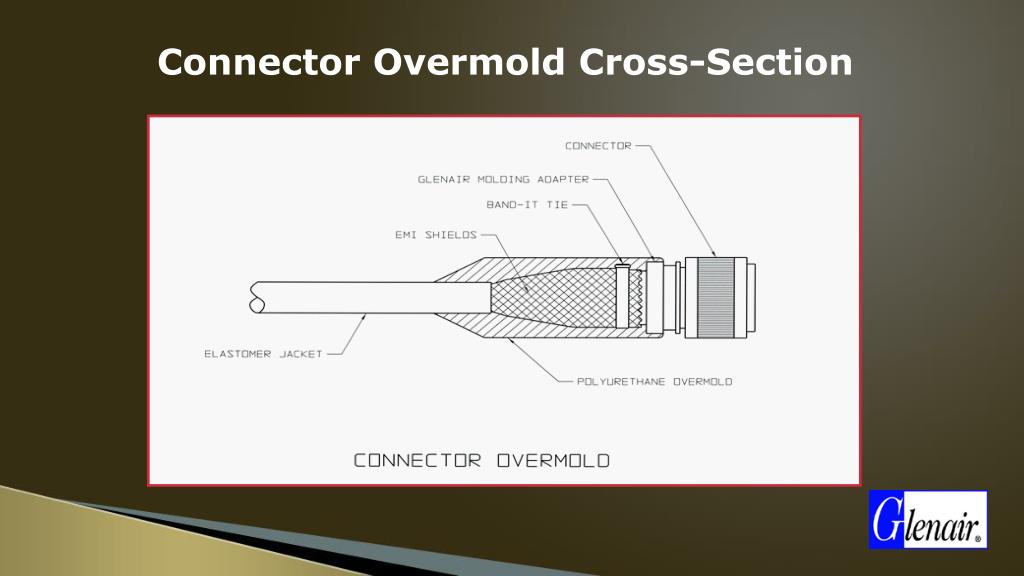 Connector Overmold Cross-Section

CONNECTOR

GLENAIR MOLDING ADAPTER

BAND-IT TIE

EMI SHIELDS

ELASTOMER JACKET

POLYURETHANE OVERMOLD

CONNECTOR OVERMOLD

Glenair®